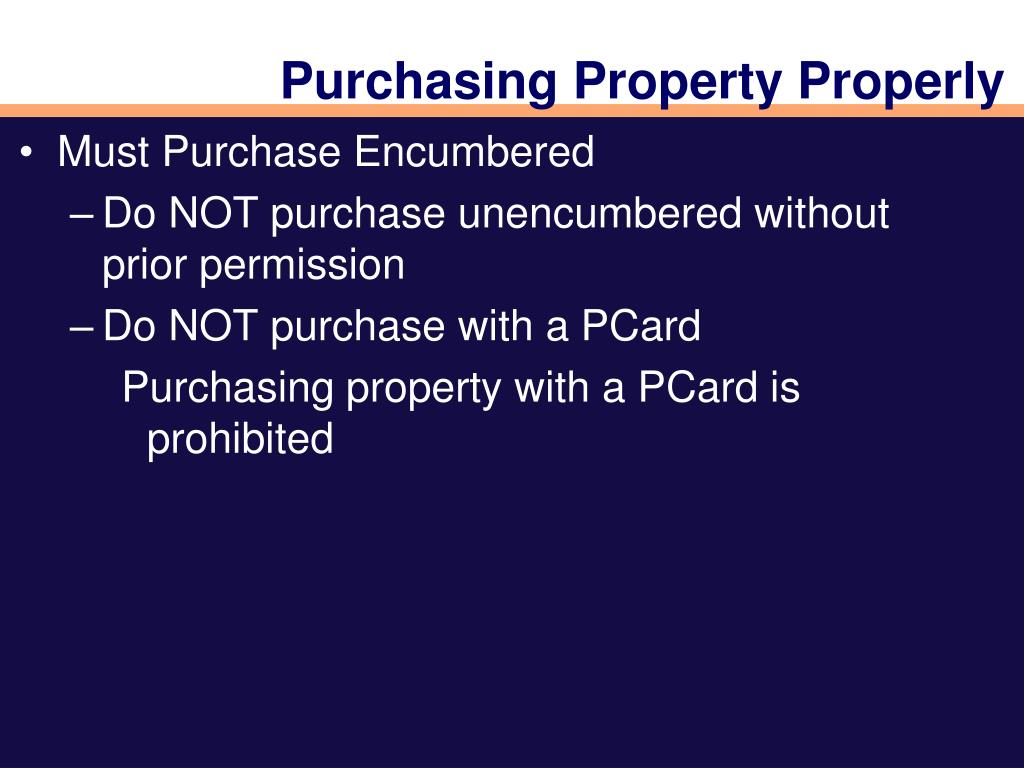 Purchasing Property Properly

• Must Purchase Encumbered

– Do NOT purchase unencumbered without prior permission

– Do NOT purchase with a PCard

Purchasing property with a PCard is prohibited